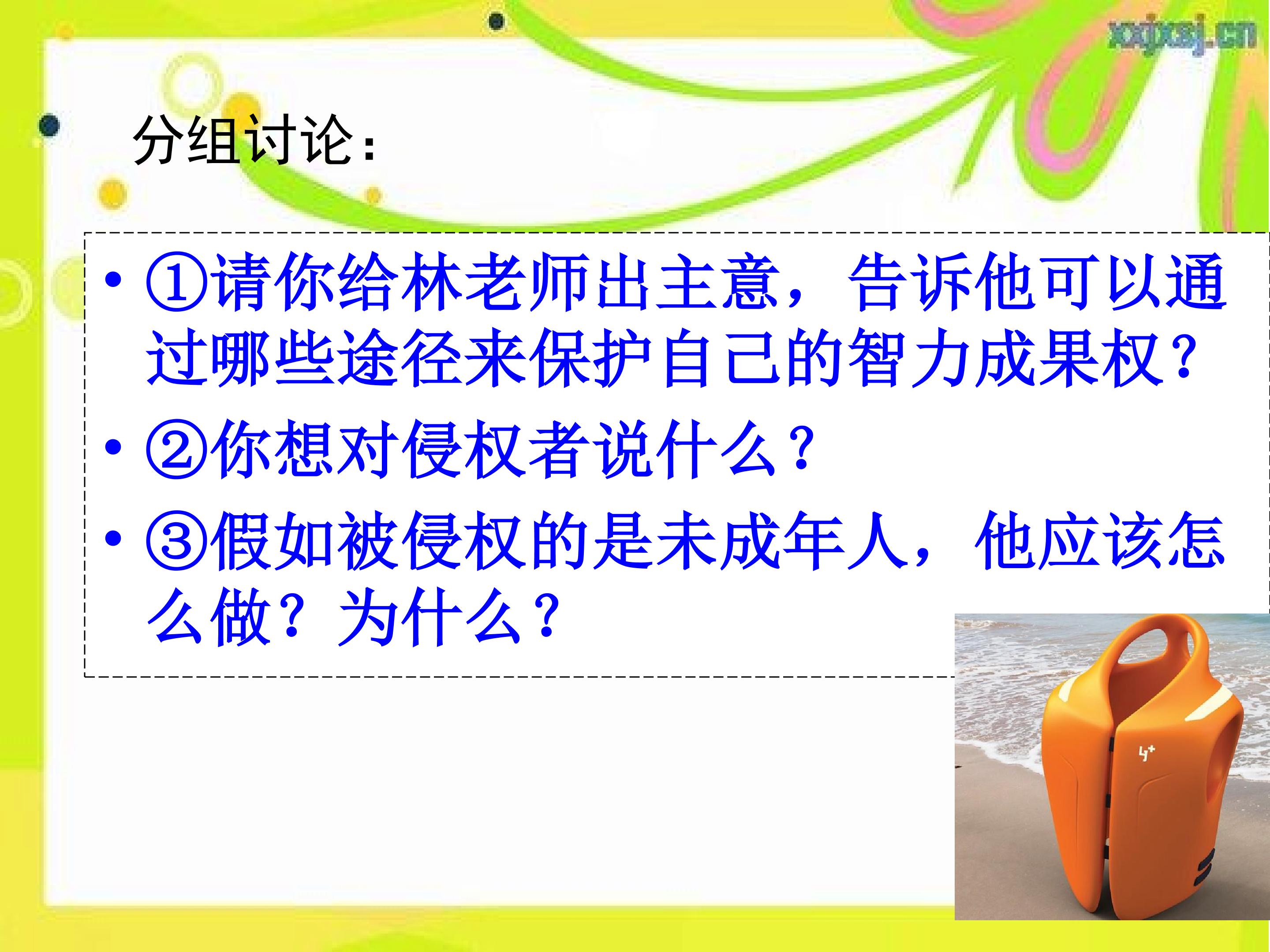 xxjxsj.cn

分组讨论：

• ①请你给林老师出主意，告诉他可以通过哪些途径来保护自己的智力成果权？

• ②你想对侵权者说什么？

• ③假如被侵权的是未成年人，他应该怎么做？为什么？

4+